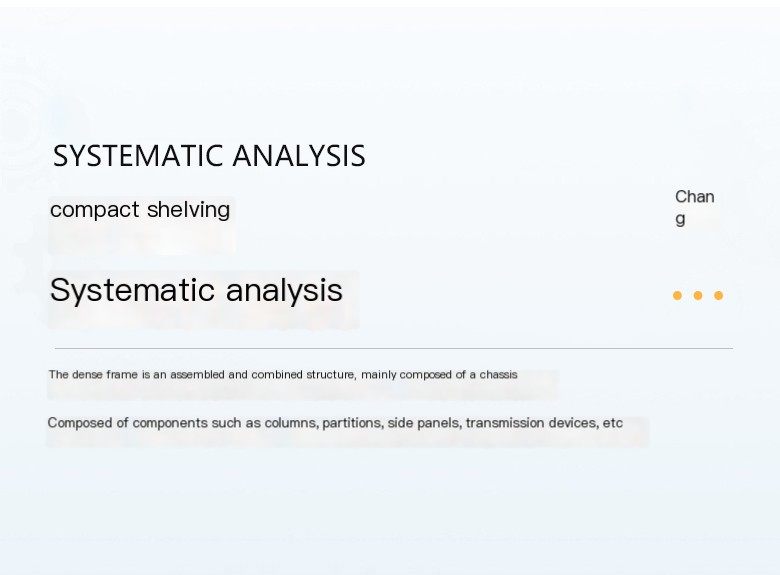 SYSTEMATIC ANALYSIS

compact shelving

Chan g

Systematic analysis

The dense frame is an assembled and combined structure, mainly composed of a chassis

Composed of components such as columns, partitions, side panels, transmission devices, etc